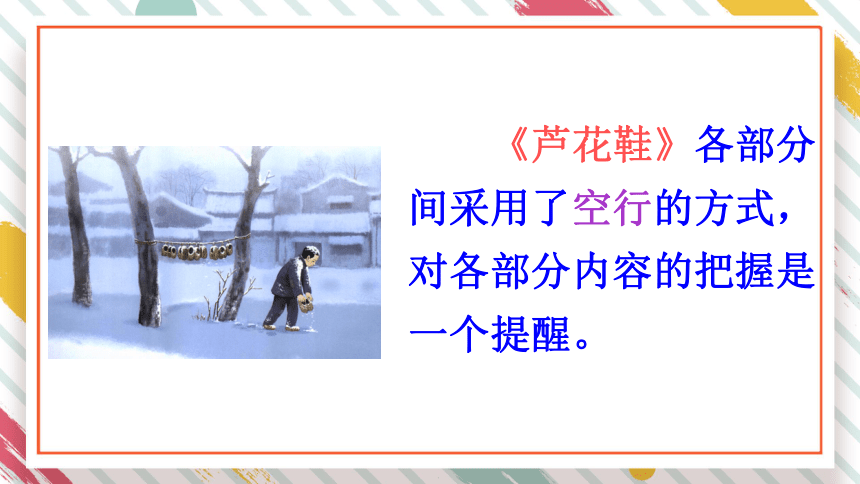 《芦花鞋》各部分间采用了空行的方式，对各部分内容的把握是一个提醒。